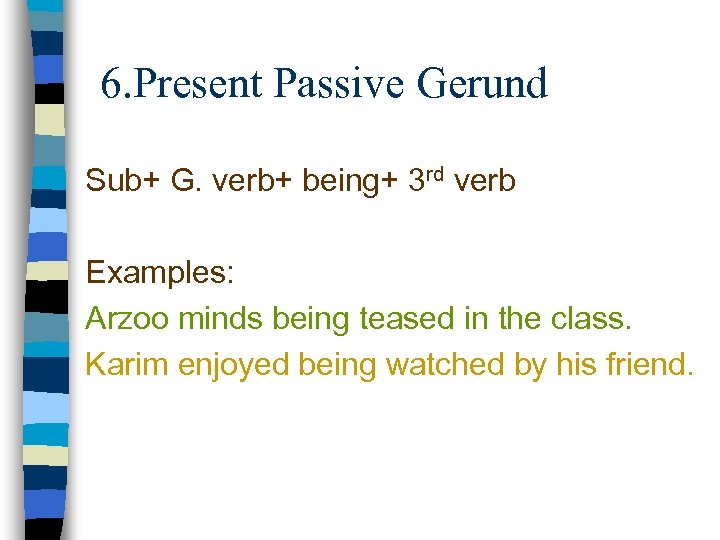 6.Present Passive Gerund

Sub+ G. verb+ being+ 3rd verb

Examples:
Arzoo minds being teased in the class.
Karim enjoyed being watched by his friend.